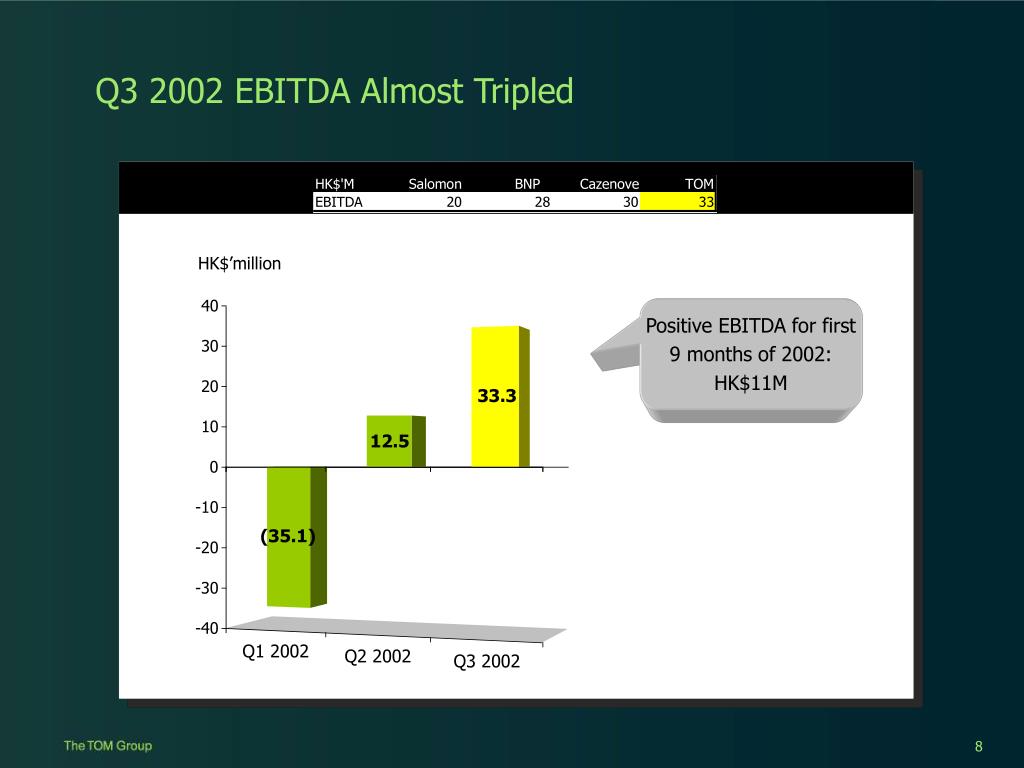 Q3 2002 EBITDA Almost Tripled

| HK$'M | Salomon | BNP | Cazenove | TOM |
|---|---|---|---|---|
| EBITDA | 20 | 28 | 30 | 33 |

HK$'million

40
30
20
10
0
-10
-20
-30
-40

(35.1)
12.5
33.3

Q1 2002
Q2 2002
Q3 2002

Positive EBITDA for first 9 months of 2002: HK$11M

The TOM Group

8